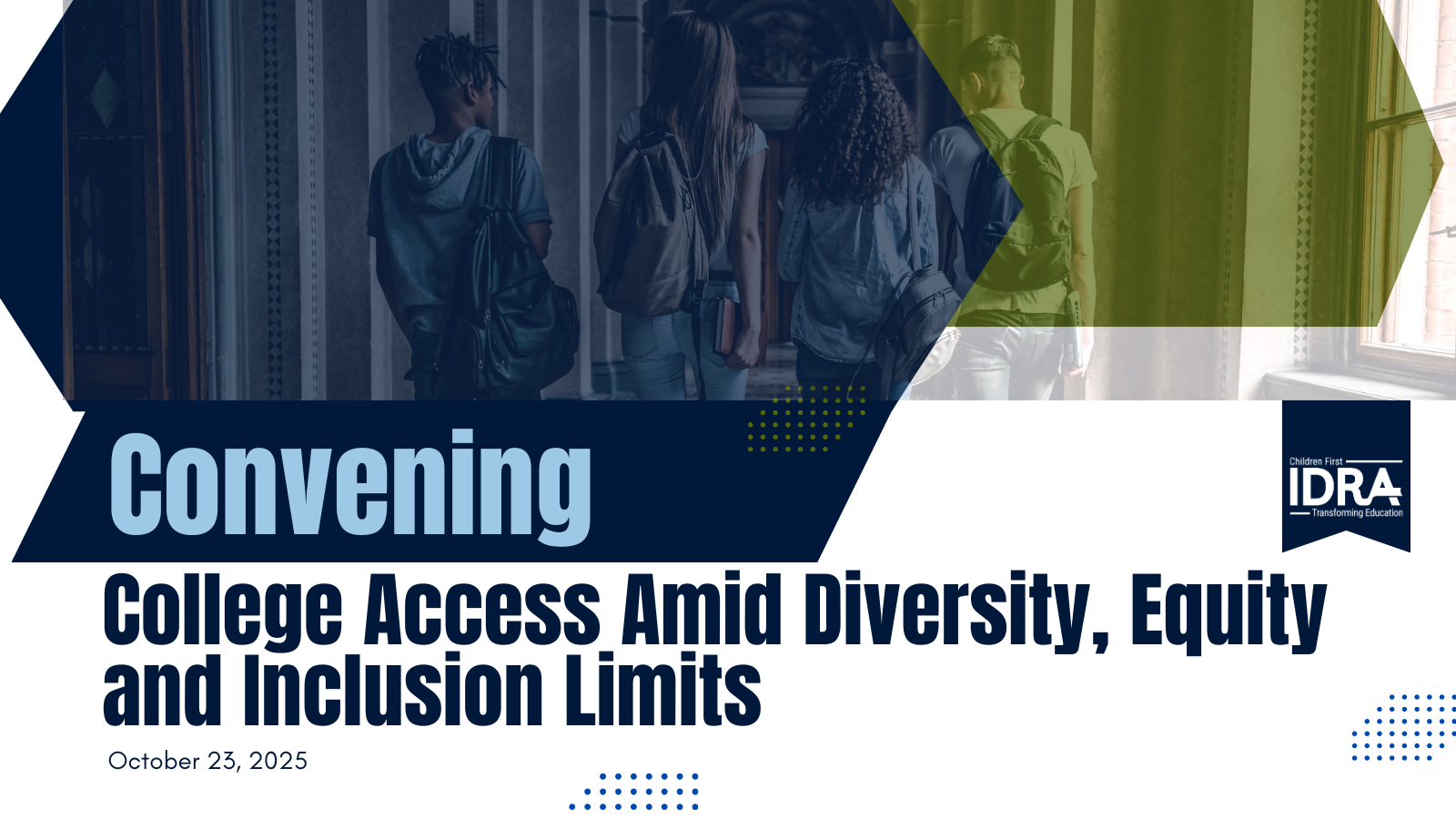 Convening

Children First
IDRA
Transforming Education

College Access Amid Diversity, Equity and Inclusion Limits

October 23, 2025